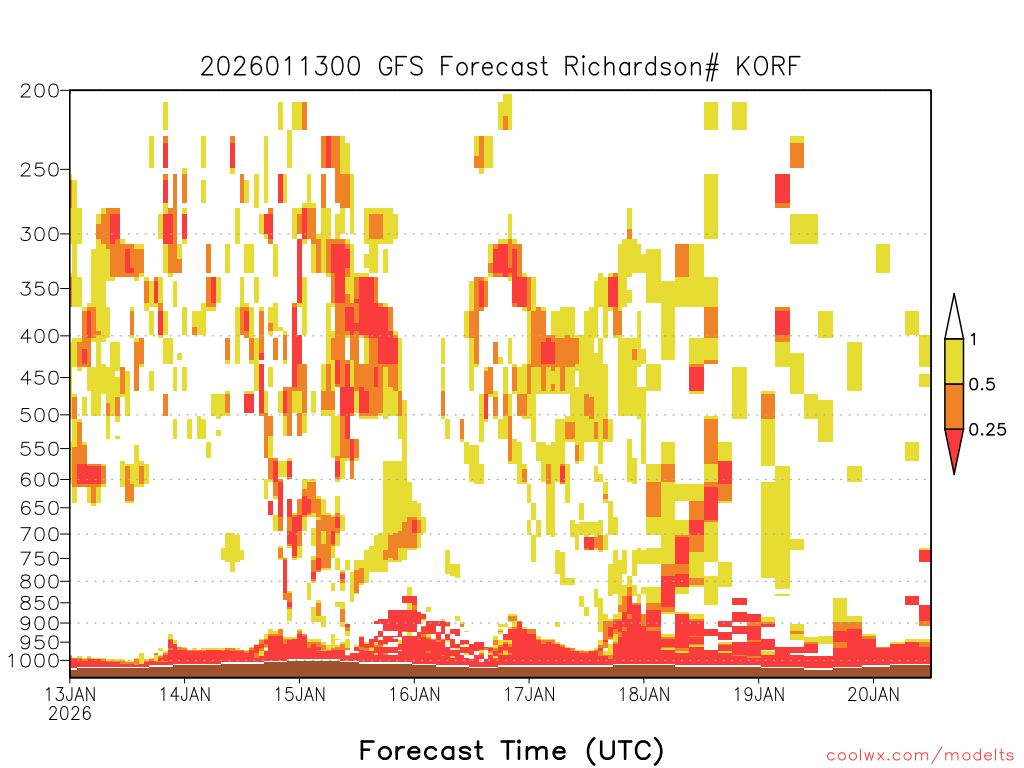 2026011300 GFS Forecast Richardson# KORF

200
250
300
350
400
450
500
550
600
650
700
750
800
850
900
950
1000

1
0.5
0.25

13JAN 2026
14JAN
15JAN
16JAN
17JAN
18JAN
19JAN
20JAN

Forecast Time (UTC)

coolwx.com/modelts